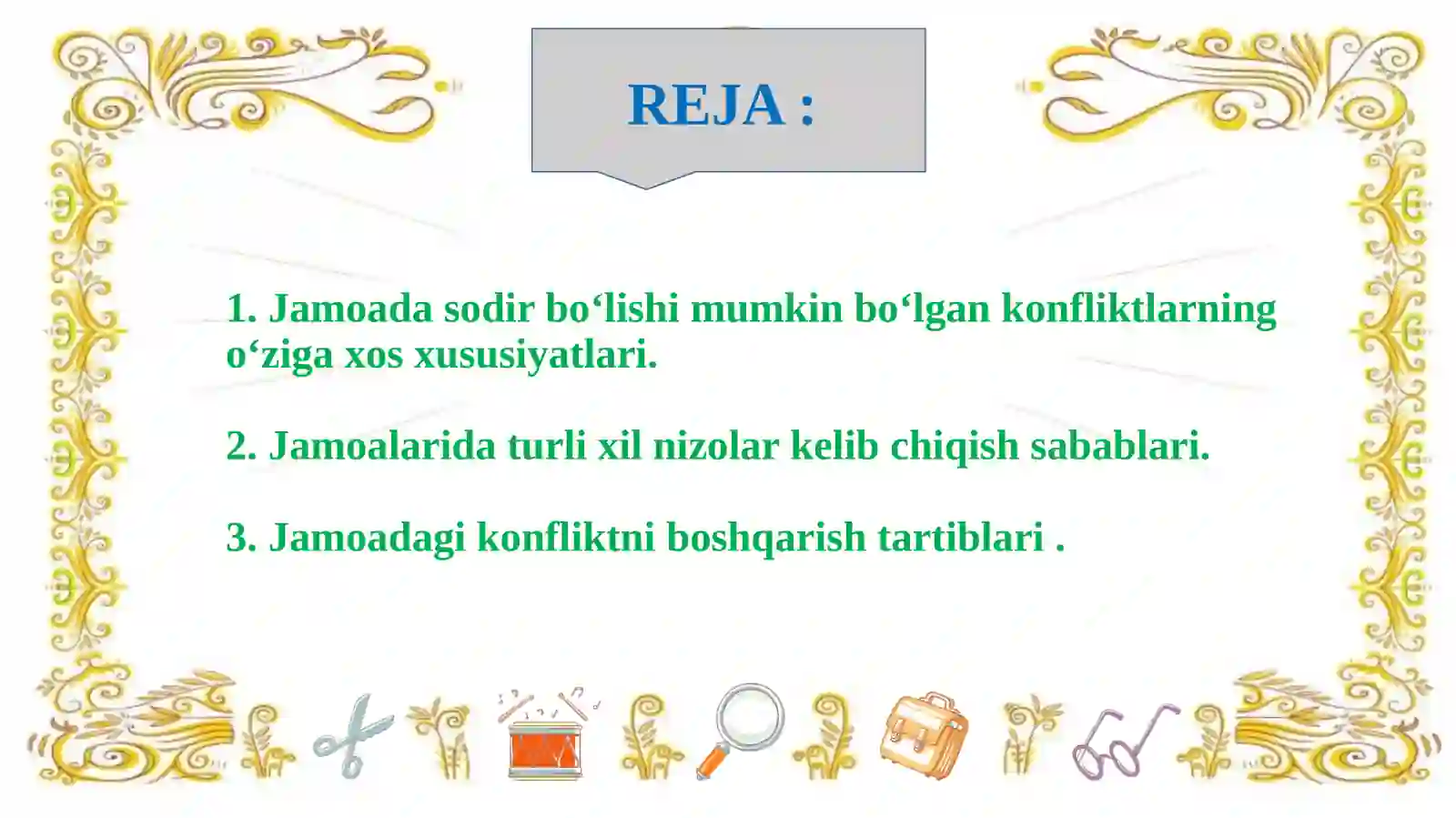 REJA :

1. Jamoada sodir bo‘lishi mumkin bo‘lgan konfliktlarning o‘ziga xos xususiyatlari.

2. Jamoalarida turli xil nizolar kelib chiqish sabablari.

3. Jamoadagi konfliktni boshqarish tartiblari .